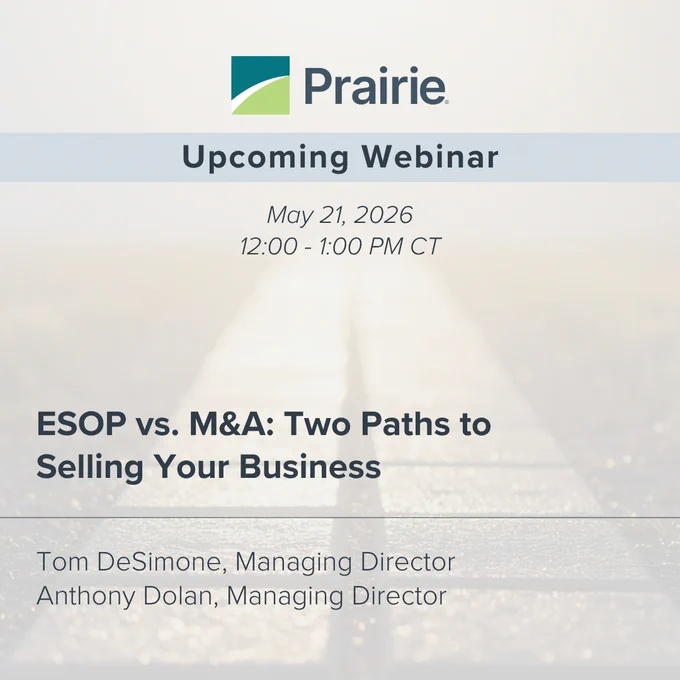 Prairie

Upcoming Webinar

May 21, 2026
12:00 - 1:00 PM CT

ESOP vs. M&A: Two Paths to Selling Your Business

Tom DeSimone, Managing Director
Anthony Dolan, Managing Director